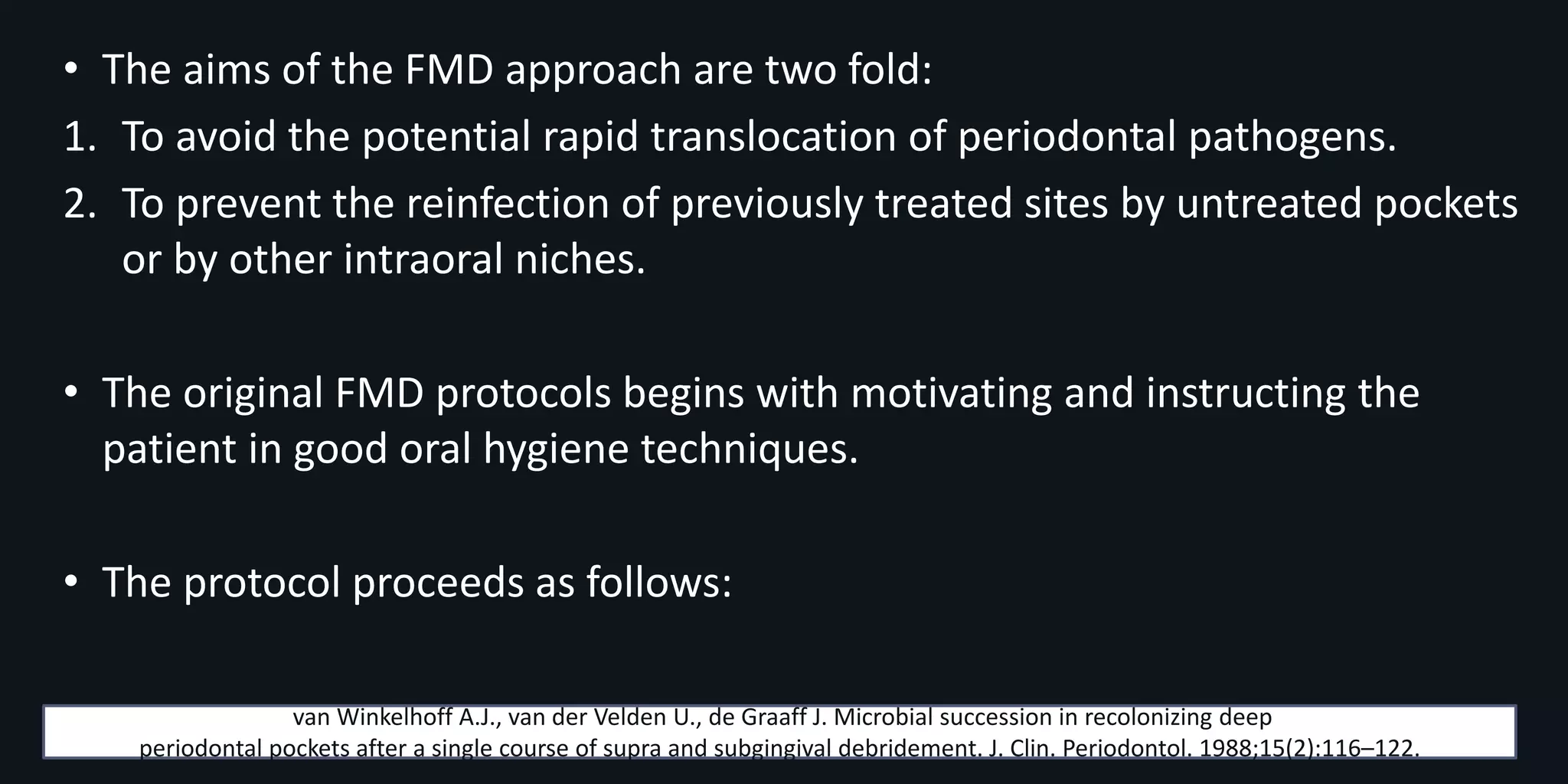 • The aims of the FMD approach are two fold:

1. To avoid the potential rapid translocation of periodontal pathogens.

2. To prevent the reinfection of previously treated sites by untreated pockets or by other intraoral niches.

• The original FMD protocols begins with motivating and instructing the patient in good oral hygiene techniques.

• The protocol proceeds as follows:

van Winkelhoff A.J., van der Velden U., de Graaff J. Microbial succession in recolonizing deep periodontal pockets after a single course of supra and subgingival debridement. J. Clin. Periodontol. 1988;15(2):116–122.